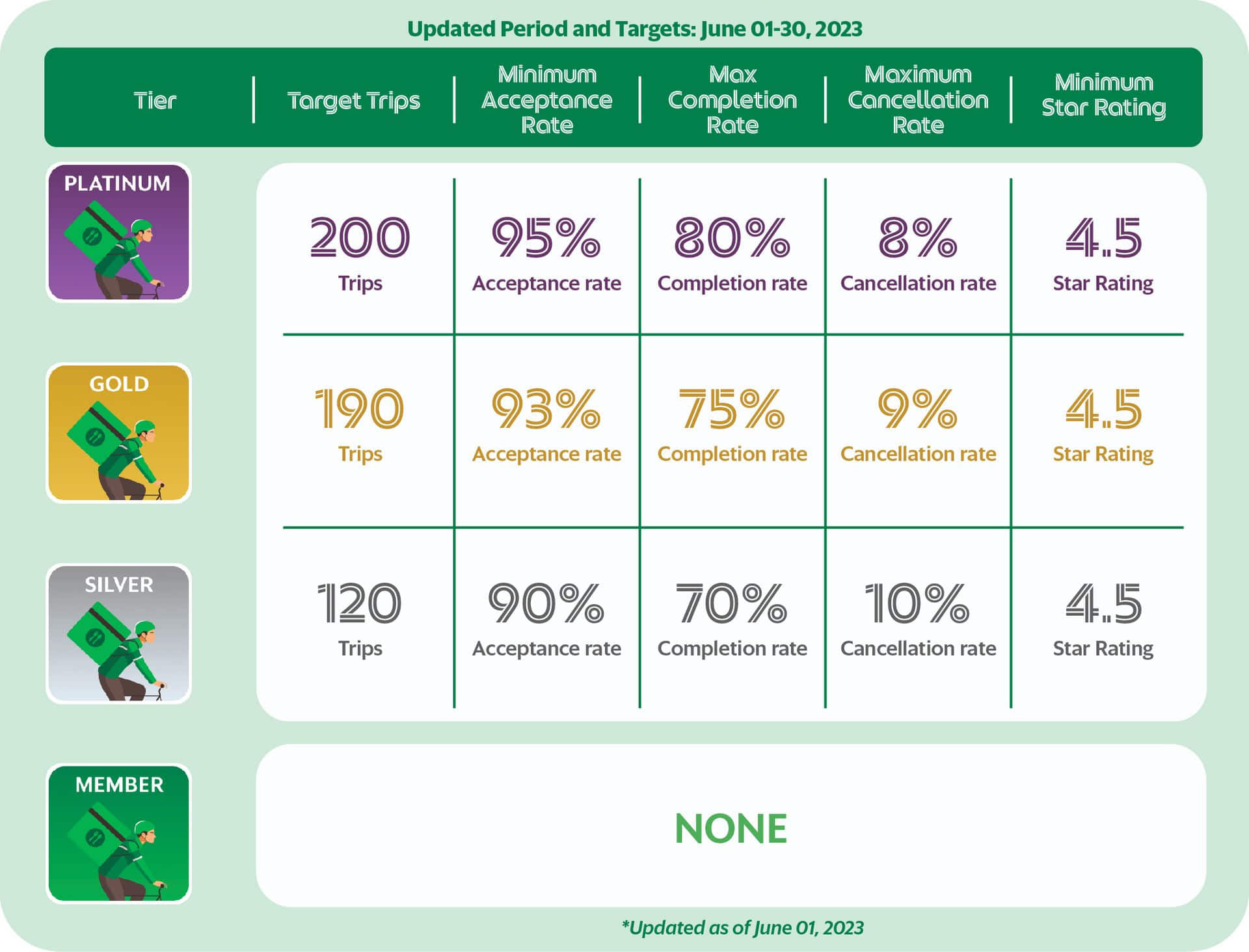 Updated Period and Targets: June 01-30, 2023

| Tier | Target Trips | Minimum Acceptance Rate | Max Completion Rate | Maximum Cancellation Rate | Minimum Star Rating |
|---|---|---|---|---|---|
| PLATINUM | 200 Trips | 95% Acceptance rate | 80% Completion rate | 8% Cancellation rate | 4.5 Star Rating |
| GOLD | 190 Trips | 93% Acceptance rate | 75% Completion rate | 9% Cancellation rate | 4.5 Star Rating |
| SILVER | 120 Trips | 90% Acceptance rate | 70% Completion rate | 10% Cancellation rate | 4.5 Star Rating |
| MEMBER | NONE | | | | |

*Updated as of June 01, 2023